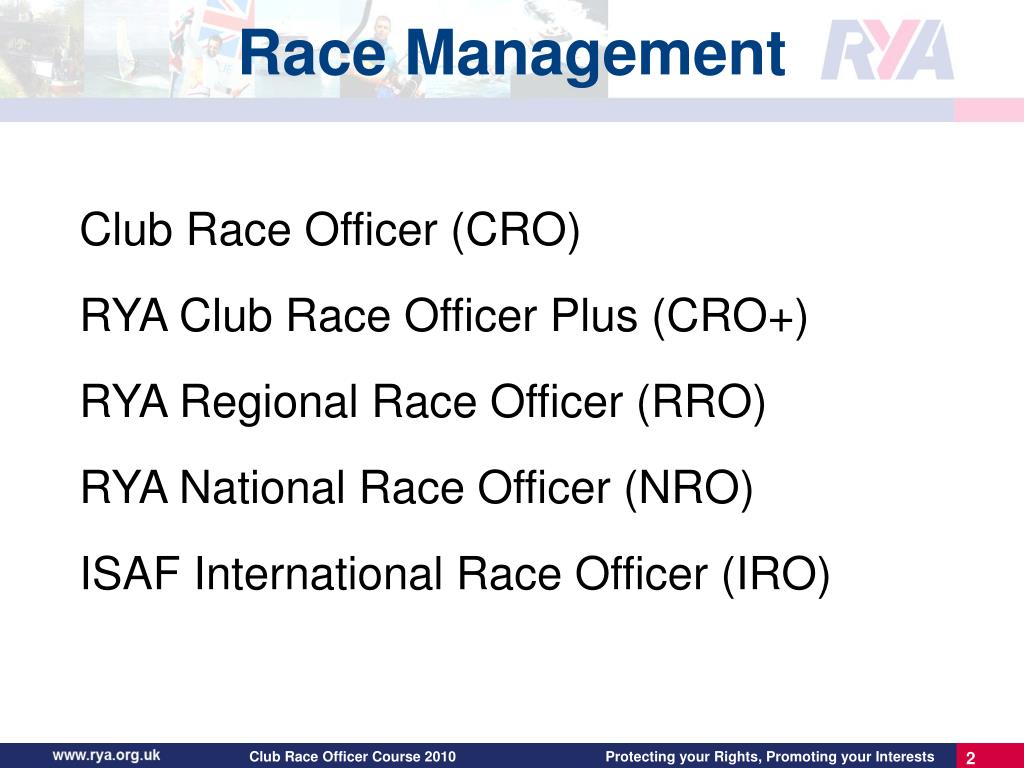 Race Management

RYA

Club Race Officer (CRO)

RYA Club Race Officer Plus (CRO+)

RYA Regional Race Officer (RRO)

RYA National Race Officer (NRO)

ISAF International Race Officer (IRO)

www.rya.org.uk

Club Race Officer Course 2010

Protecting your Rights, Promoting your Interests

2